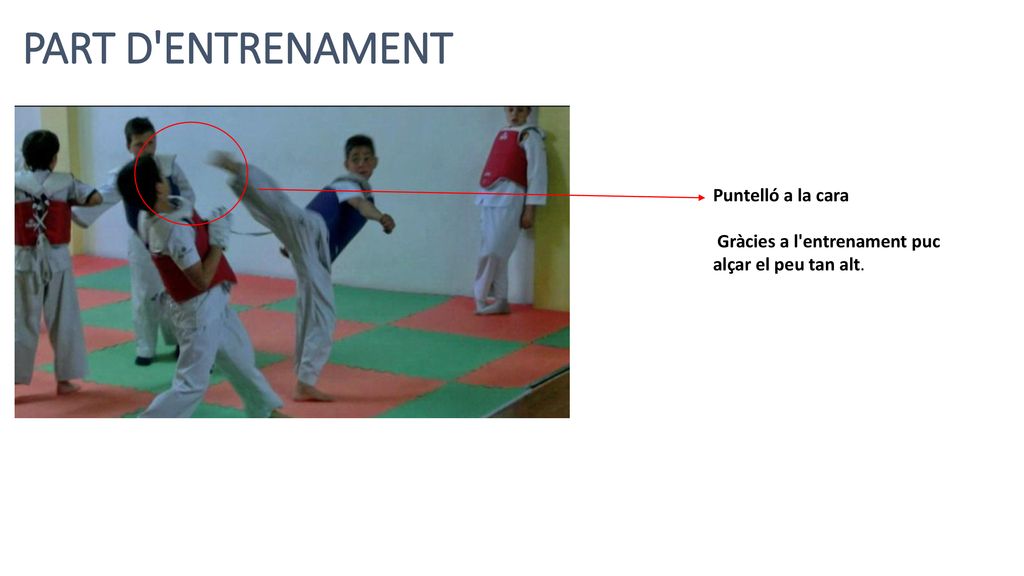 PART D'ENTRENAMENT

Puntelló a la cara

Gràcies a l'entrenament puc alçar el peu tan alt.